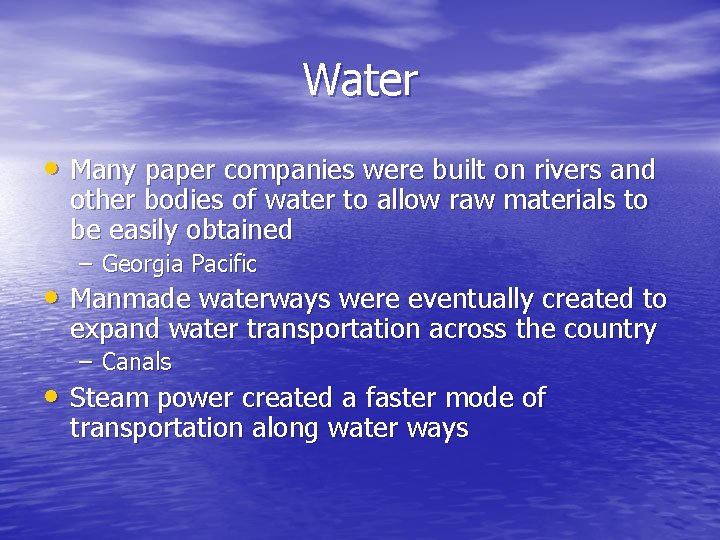 Water

• Many paper companies were built on rivers and other bodies of water to allow raw materials to be easily obtained
  – Georgia Pacific
• Manmade waterways were eventually created to expand water transportation across the country
  – Canals
• Steam power created a faster mode of transportation along water ways